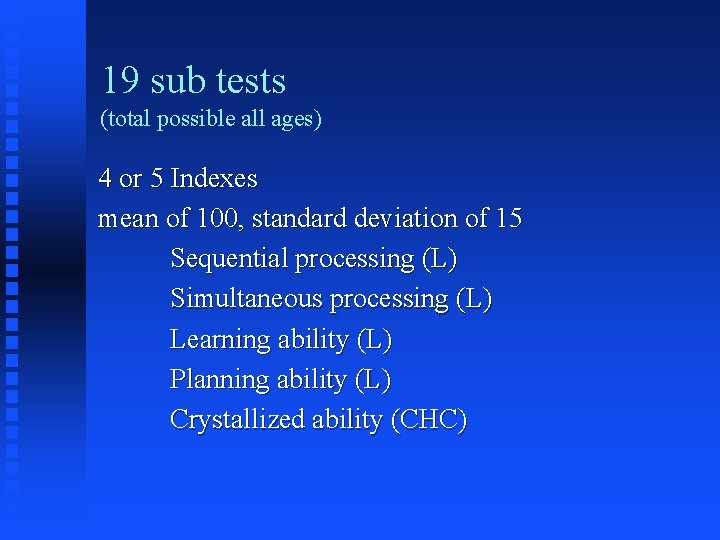 19 sub tests
(total possible all ages)

4 or 5 Indexes
mean of 100, standard deviation of 15
Sequential processing (L)
Simultaneous processing (L)
Learning ability (L)
Planning ability (L)
Crystallized ability (CHC)